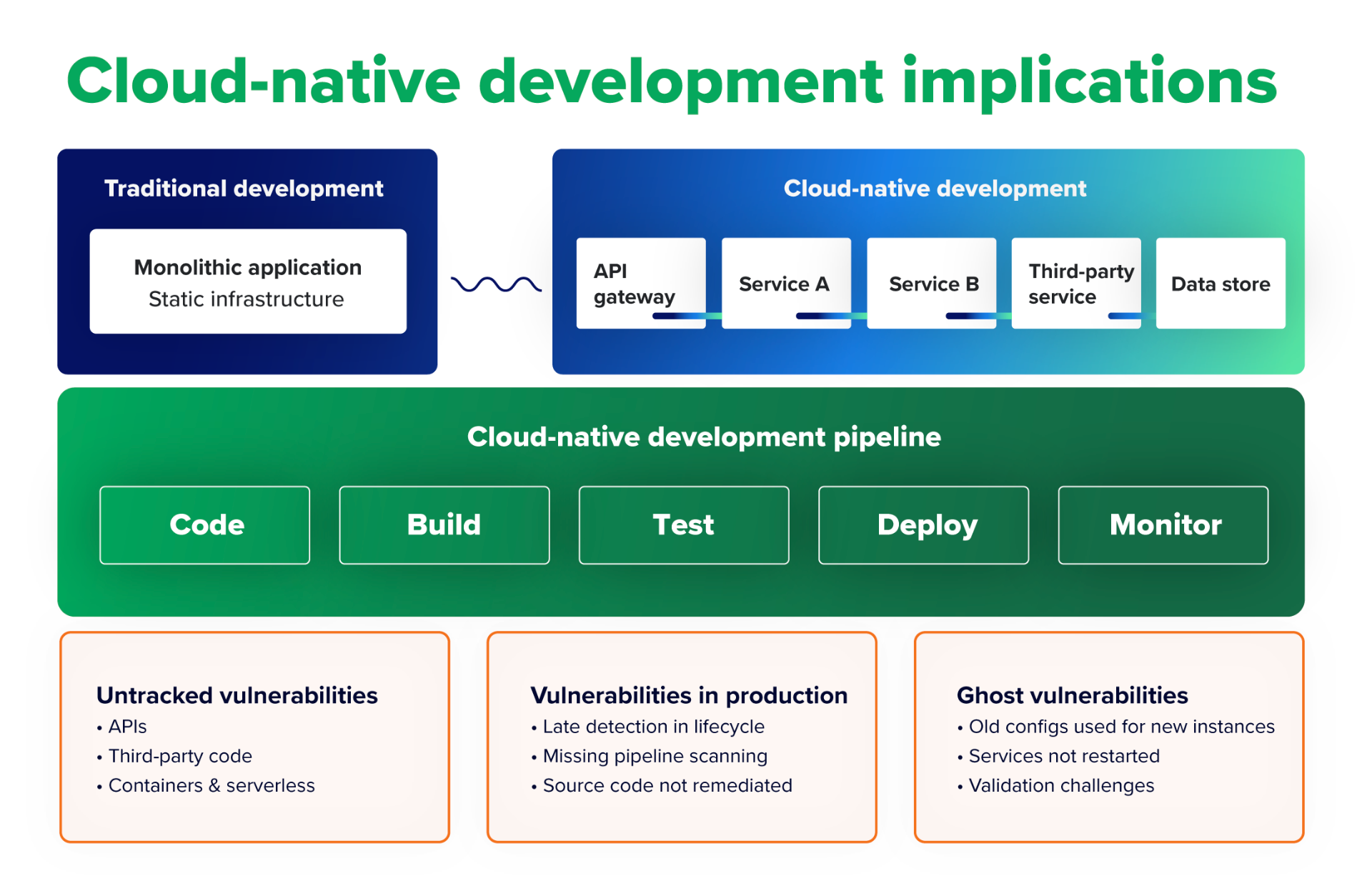 Cloud-native development implications

Traditional development

Monolithic application
Static infrastructure

Cloud-native development

API gateway

Service A

Service B

Third-party service

Data store

Cloud-native development pipeline

Code

Build

Test

Deploy

Monitor

Untracked vulnerabilities
• APIs
• Third-party code
• Containers & serverless

Vulnerabilities in production
• Late detection in lifecycle
• Missing pipeline scanning
• Source code not remediated

Ghost vulnerabilities
• Old configs used for new instances
• Services not restarted
• Validation challenges